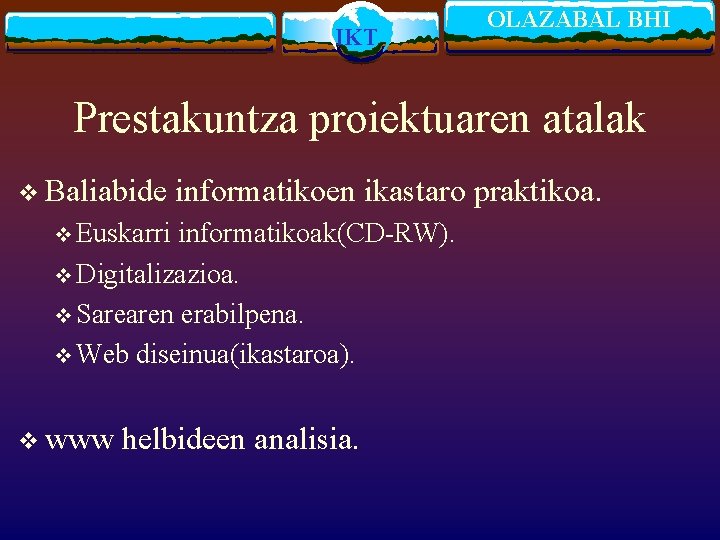 IKT

OLAZABAL BHI

Prestakuntza proiektuaren atalak

❖ Baliabide informatikoen ikastaro praktikoa.

❖ Euskarri informatikoak(CD-RW).

❖ Digitalizazioa.

❖ Sarearen erabilpena.

❖ Web diseinua(ikastaroa).

❖ www helbideen analisia.